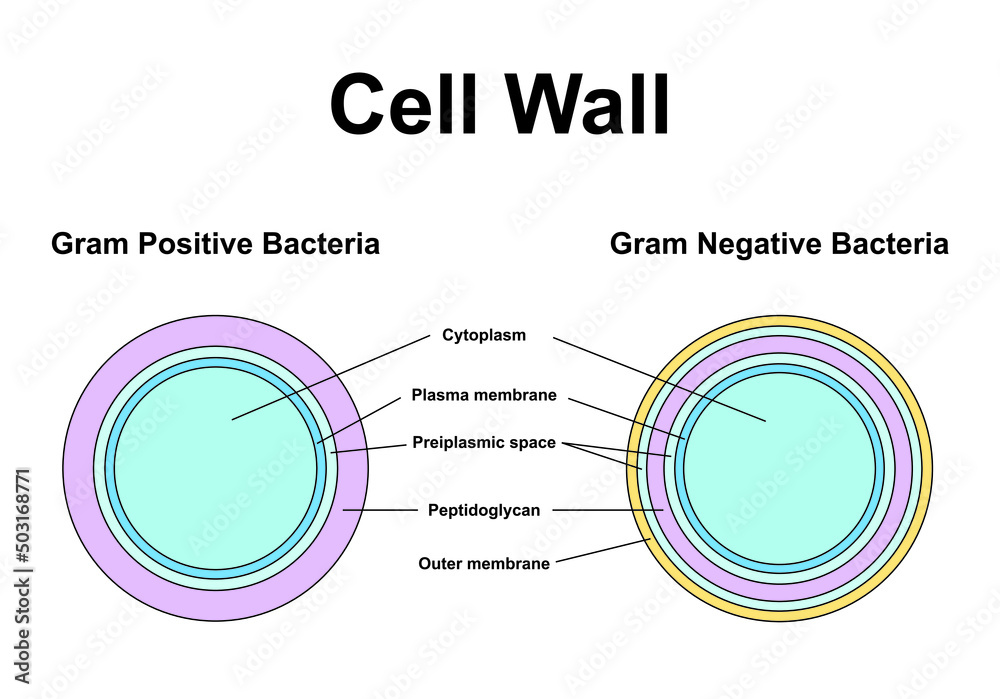 Cell Wall

Gram Positive Bacteria

Gram Negative Bacteria

Cytoplasm

Plasma membrane

Preiplasmic space

Peptidoglycan

Outer membrane

Adobe Stock | #503168771